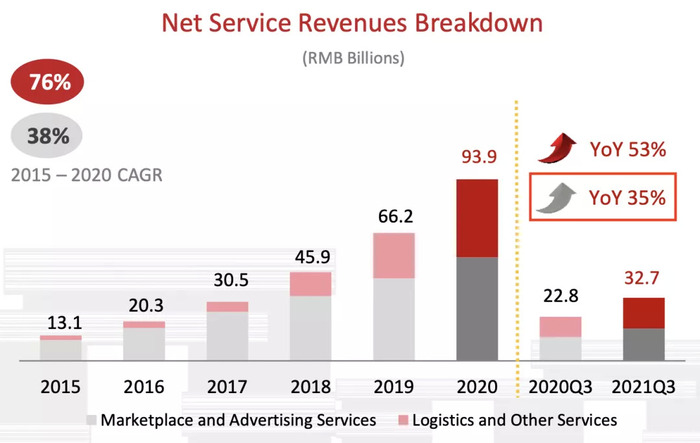 Net Service Revenues Breakdown

(RMB Billions)

76%

38%

2015 – 2020 CAGR

YoY 53%

YoY 35%

13.1
20.3
30.5
45.9
66.2
93.9
22.8
32.7

2015
2016
2017
2018
2019
2020
2020Q3
2021Q3

Marketplace and Advertising Services
Logistics and Other Services